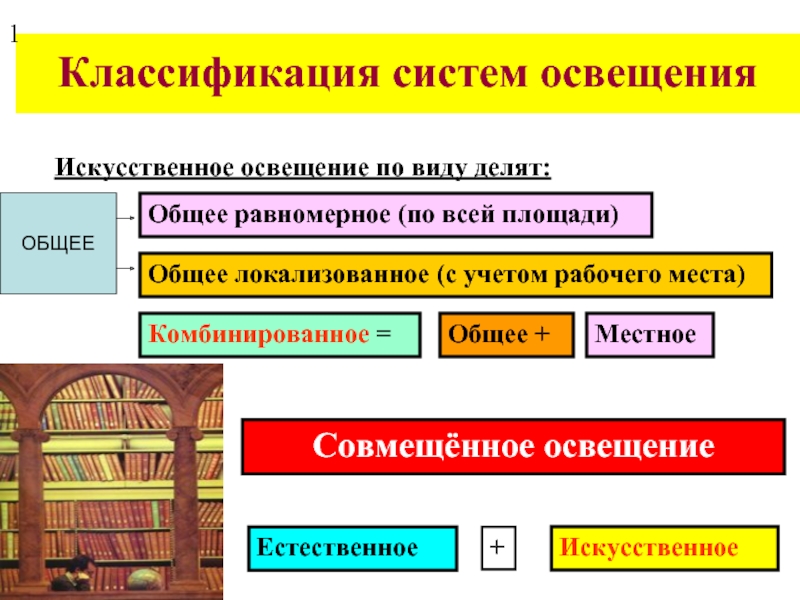 1

Классификация систем освещения

Искусственное освещение по виду делят:

ОБЩЕЕ

Общее равномерное (по всей площади)

Общее локализованное (с учетом рабочего места)

Комбинированное =

Общее +

Местное

Совмещённое освещение

Естественное

+

Искусственное